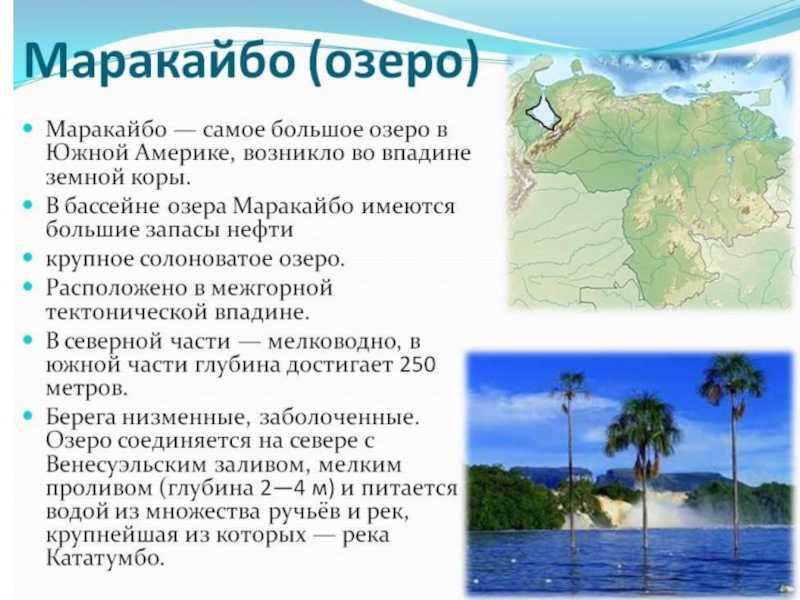 Маракайбо (озеро)

Маракайбо — самое большое озеро в Южной Америке, возникло во впадине земной коры.

В бассейне озера Маракайбо имеются большие запасы нефти

крупное солоноватое озеро.

Расположено в межгорной тектонической впадине.

В северной части — мелководно, в южной части глубина достигает 250 метров.

Берега низменные, заболоченные. Озеро соединяется на севере с Венесуэльским заливом, мелким проливом (глубина 2—4 м) и питается водой из множества ручьёв и рек, крупнейшая из которых — река Кататумбо.